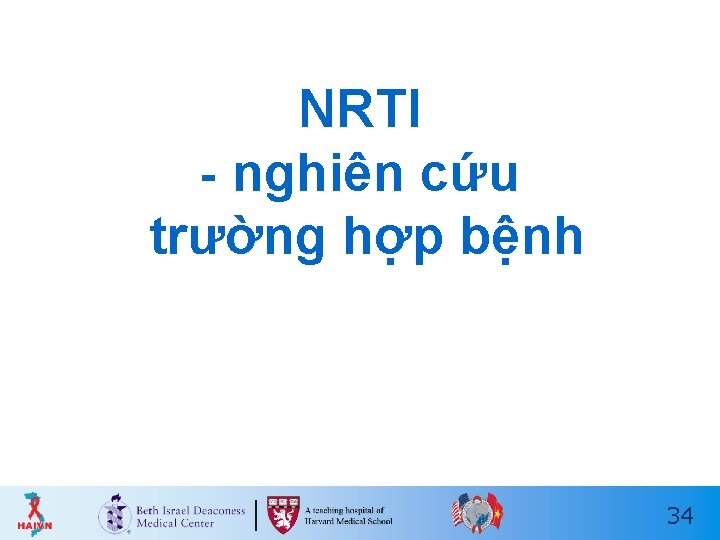 NRTI
- nghiên cứu
trường hợp bệnh

HAIVN

Beth Israel Deaconess Medical Center

A teaching hospital of Harvard Medical School

34